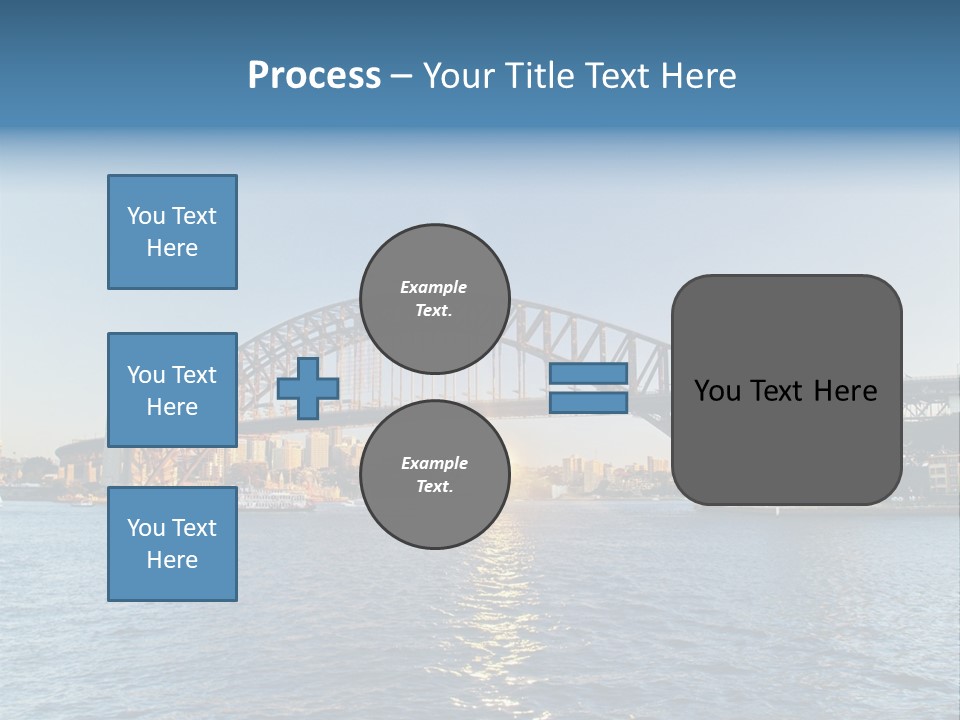 Process – Your Title Text Here

You Text Here

You Text Here

You Text Here

Example Text.

Example Text.

You Text Here